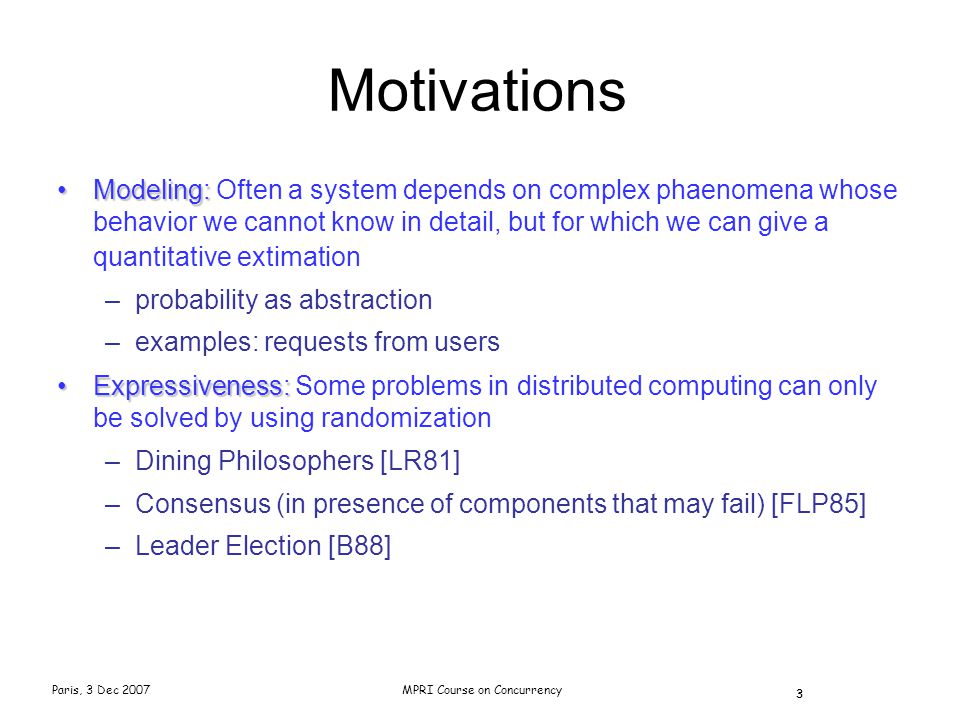 Motivations

• Modeling: Often a system depends on complex phaenomena whose behavior we cannot know in detail, but for which we can give a quantitative extimation

– probability as abstraction

– examples: requests from users

• Expressiveness: Some problems in distributed computing can only be solved by using randomization

– Dining Philosophers [LR81]

– Consensus (in presence of components that may fail) [FLP85]

– Leader Election [B88]

Paris, 3 Dec 2007

MPRI Course on Concurrency

3